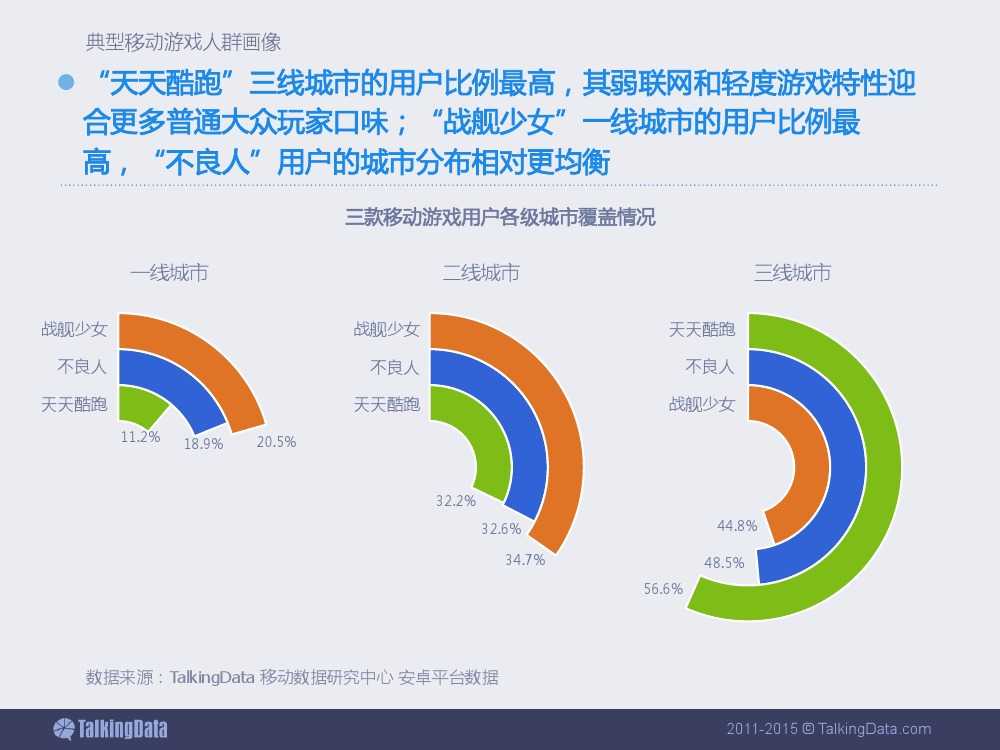 典型移动游戏人群画像

“天天酷跑”三线城市的用户比例最高，其弱联网和轻度游戏特性迎合更多普通大众玩家口味；“战舰少女”一线城市的用户比例最高，“不良人”用户的城市分布相对更均衡

三款移动游戏用户各级城市覆盖情况

一线城市

战舰少女
不良人
天天酷跑

11.2%
18.9%
20.5%

二线城市

战舰少女
不良人
天天酷跑

32.2%
32.6%
34.7%

三线城市

天天酷跑
不良人
战舰少女

44.8%
48.5%
56.6%

数据来源：TalkingData 移动数据研究中心 安卓平台数据

TalkingData

2011-2015 © TalkingData.com